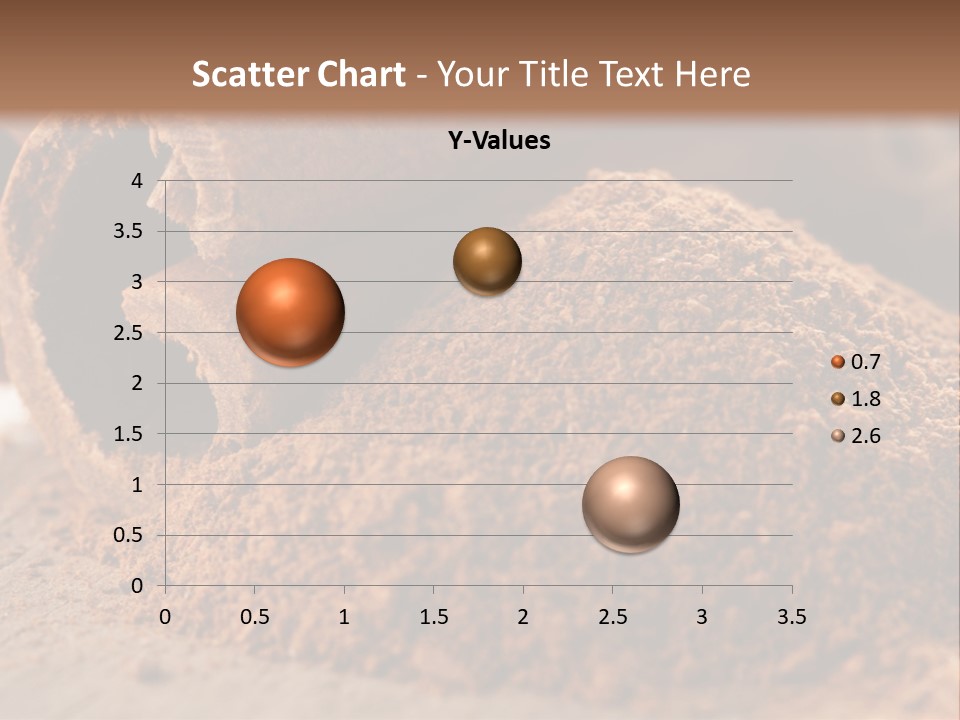 Scatter Chart - Your Title Text Here

Y-Values

4
3.5
3
2.5
2
1.5
1
0.5
0

0 0.5 1 1.5 2 2.5 3 3.5

0.7
1.8
2.6